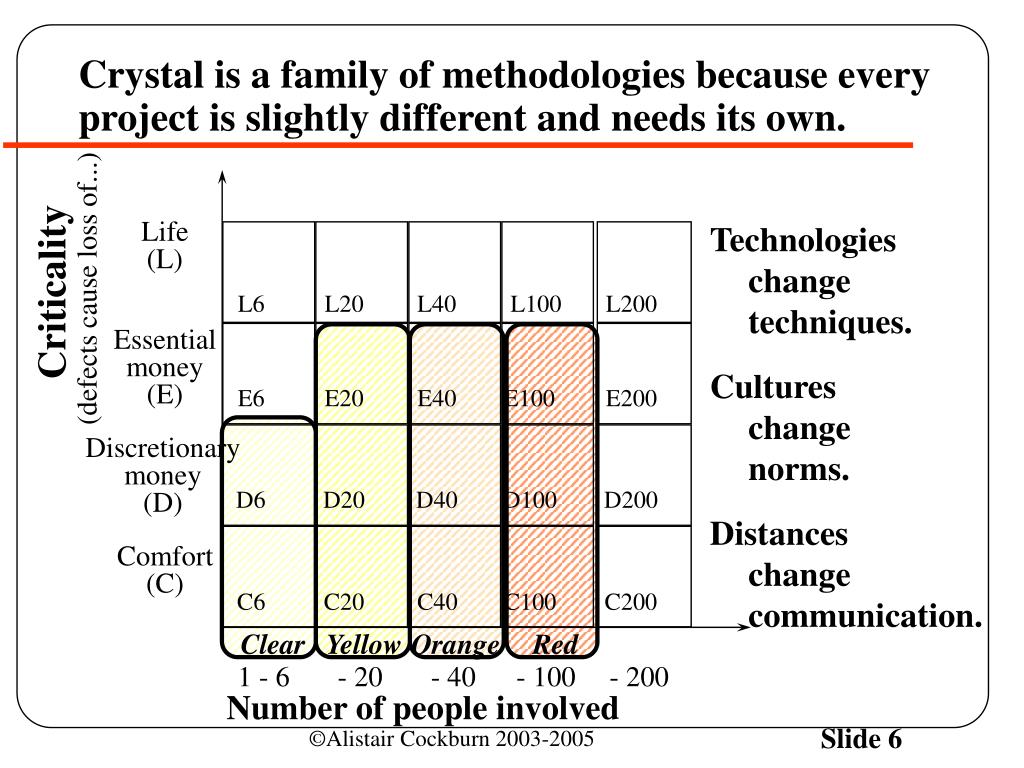 Crystal is a family of methodologies because every project is slightly different and needs its own.

Criticality
(defects cause loss of...)

| | | | | | |
|---|---|---|---|---|---|
| Life (L) | L6 | L20 | L40 | L100 | L200 |
| Essential money (E) | E6 | E20 | E40 | E100 | E200 |
| Discretionary money (D) | D6 | D20 | D40 | D100 | D200 |
| Comfort (C) | C6 | C20 | C40 | C100 | C200 |
| | Clear | Yellow | Orange | Red | |
| | 1 - 6 | - 20 | - 40 | - 100 | - 200 |

Number of people involved

Technologies change techniques.

Cultures change norms.

Distances change communication.

©Alistair Cockburn 2003-2005

Slide 6